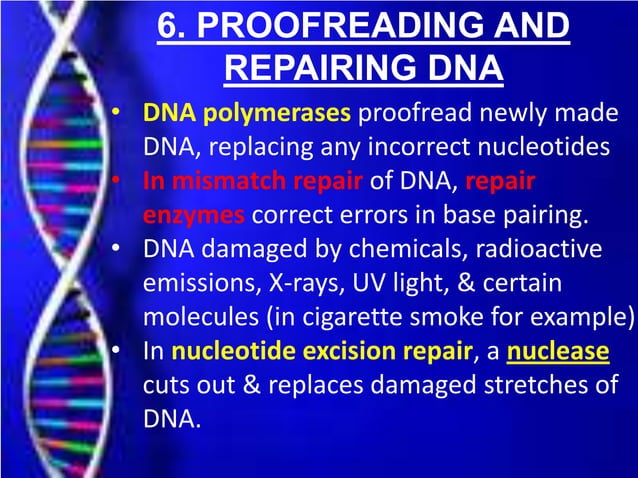 6. PROOFREADING AND REPAIRING DNA

• DNA polymerases proofread newly made DNA, replacing any incorrect nucleotides
• In mismatch repair of DNA, repair enzymes correct errors in base pairing.
• DNA damaged by chemicals, radioactive emissions, X-rays, UV light, & certain molecules (in cigarette smoke for example)
• In nucleotide excision repair, a nuclease cuts out & replaces damaged stretches of DNA.